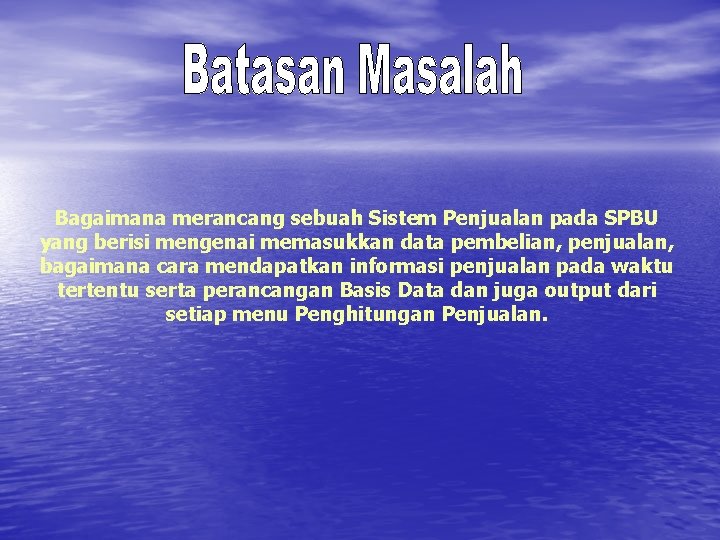 Batasan Masalah

Bagaimana merancang sebuah Sistem Penjualan pada SPBU yang berisi mengenai memasukkan data pembelian, penjualan, bagaimana cara mendapatkan informasi penjualan pada waktu tertentu serta perancangan Basis Data dan juga output dari setiap menu Penghitungan Penjualan.